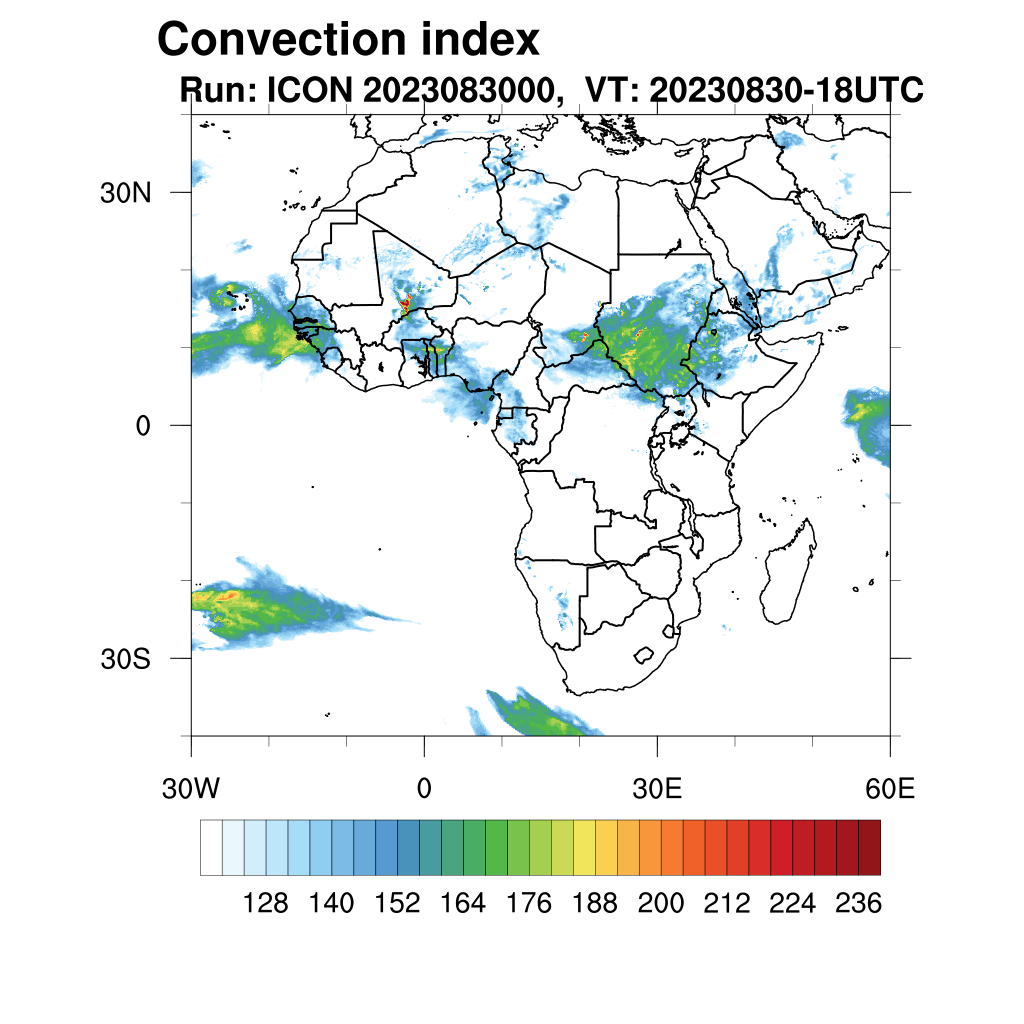 Convection index
Run: ICON 2023083000, VT: 20230830-18UTC

30N
0
30S

30W
0
30E
60E

128 140 152 164 176 188 200 212 224 236